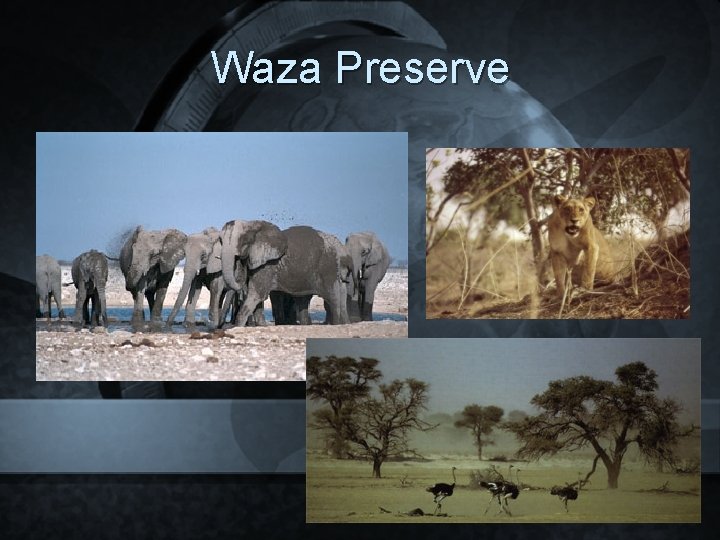 Waza Preserve